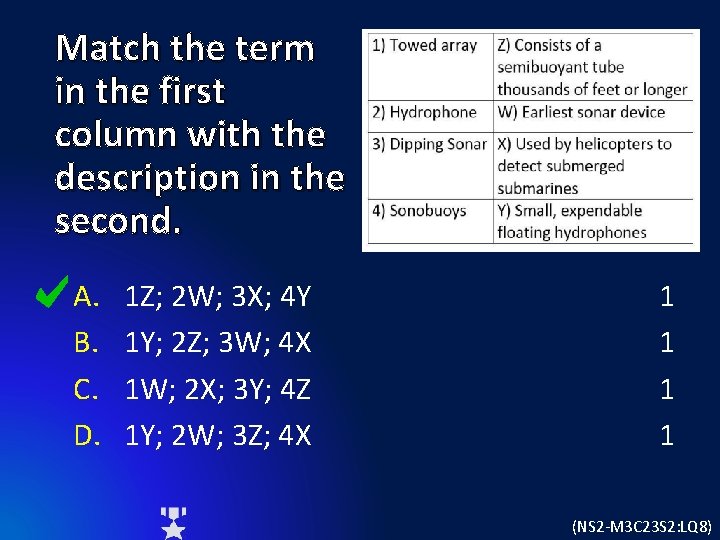 Match the term in the first column with the description in the second.

| 1) Towed array | Z) Consists of a semibuoyant tube thousands of feet or longer |
|---|---|
| 2) Hydrophone | W) Earliest sonar device |
| 3) Dipping Sonar | X) Used by helicopters to detect submerged submarines |
| 4) Sonobuoys | Y) Small, expendable floating hydrophones |

A. 1Z; 2W; 3X; 4Y 1
B. 1Y; 2Z; 3W; 4X 1
C. 1W; 2X; 3Y; 4Z 1
D. 1Y; 2W; 3Z; 4X 1

(NS2-M3C23S2:LQ8)